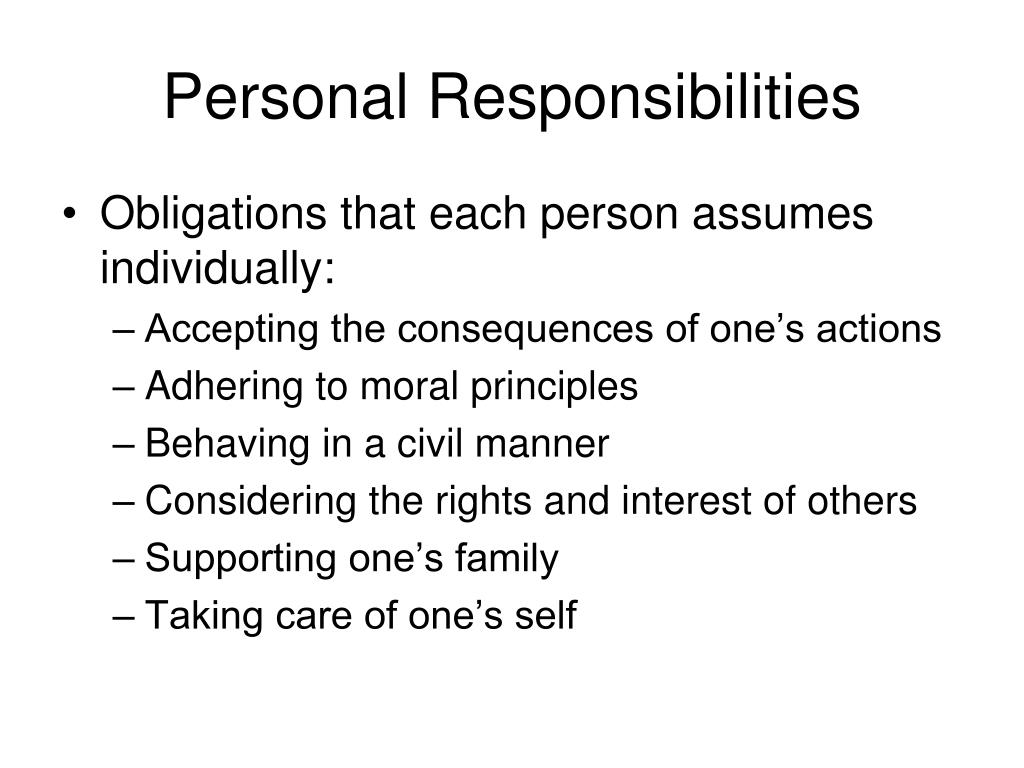 Personal Responsibilities

• Obligations that each person assumes individually:
– Accepting the consequences of one’s actions
– Adhering to moral principles
– Behaving in a civil manner
– Considering the rights and interest of others
– Supporting one’s family
– Taking care of one’s self